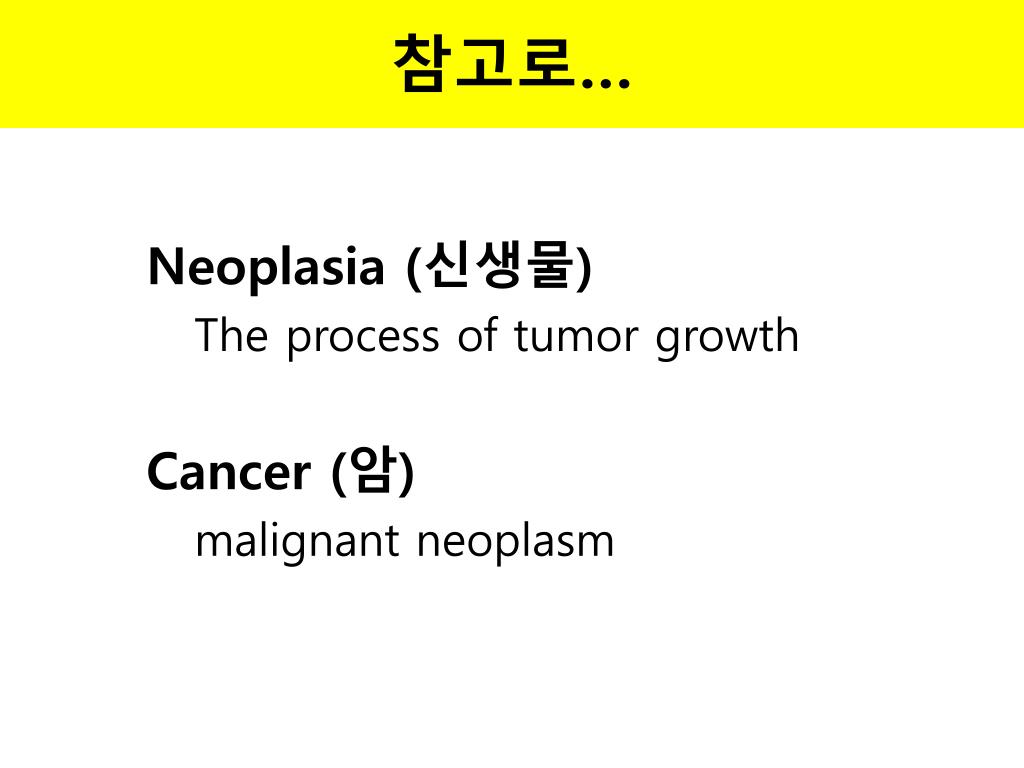 참고로…

Neoplasia (신생물)
The process of tumor growth

Cancer (암)
malignant neoplasm